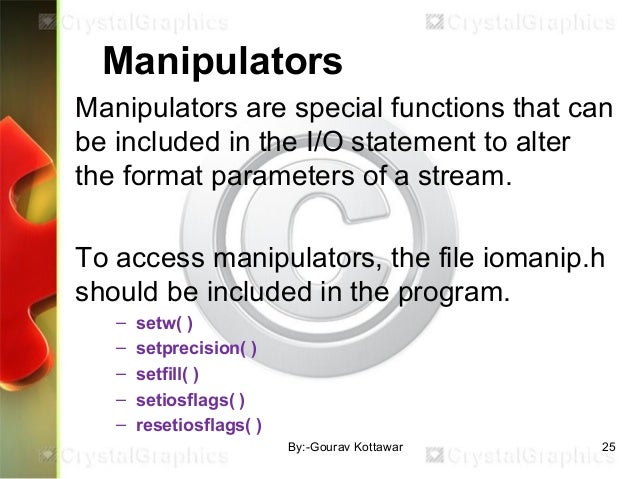 CrystalGraphics CrystalGraphics

Manipulators

Manipulators are special functions that can be included in the I/O statement to alter the format parameters of a stream.

To access manipulators, the file iomanip.h should be included in the program.

– setw( )
– setprecision( )
– setfill( )
– setiosflags( )
– resetiosflags( )

By:-Gourav Kottawar 25

CrystalGraphics CrystalGraphics